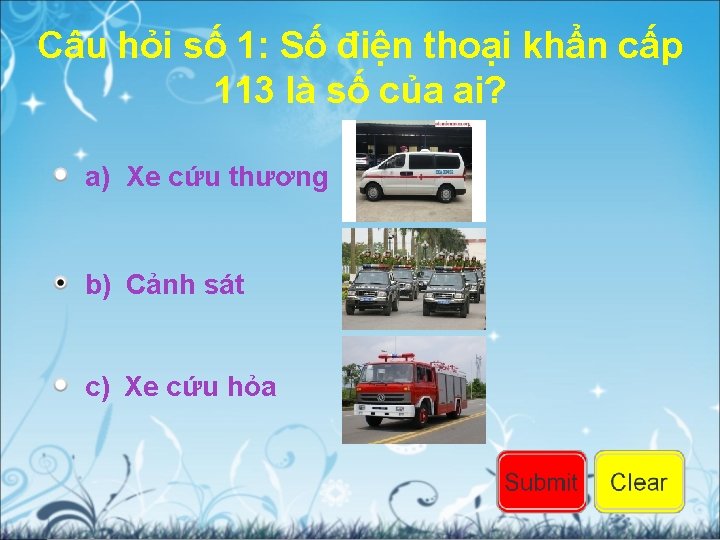 Câu hỏi số 1: Số điện thoại khẩn cấp 113 là số của ai?

a) Xe cứu thương

b) Cảnh sát

c) Xe cứu hỏa

Submit

Clear